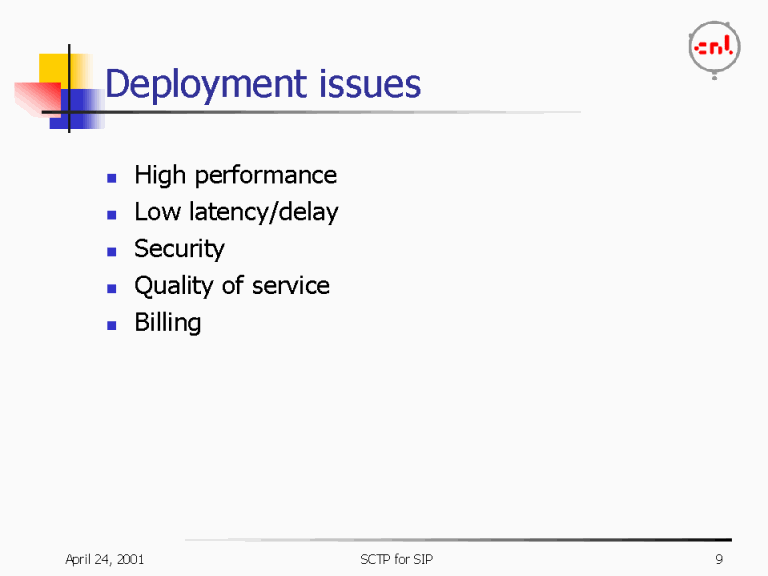 cnl

Deployment issues

- High performance
- Low latency/delay
- Security
- Quality of service
- Billing

April 24, 2001

SCTP for SIP

9